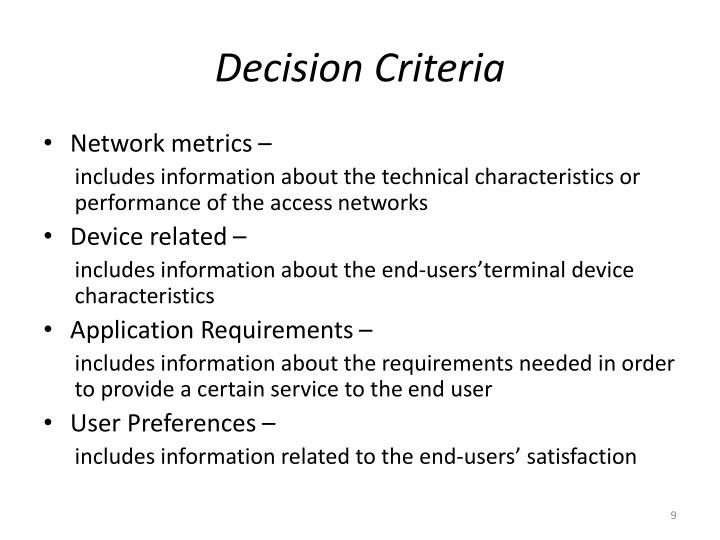 Decision Criteria

• Network metrics –
includes information about the technical characteristics or performance of the access networks

• Device related –
includes information about the end-users’terminal device characteristics

• Application Requirements –
includes information about the requirements needed in order to provide a certain service to the end user

• User Preferences –
includes information related to the end-users’ satisfaction

9